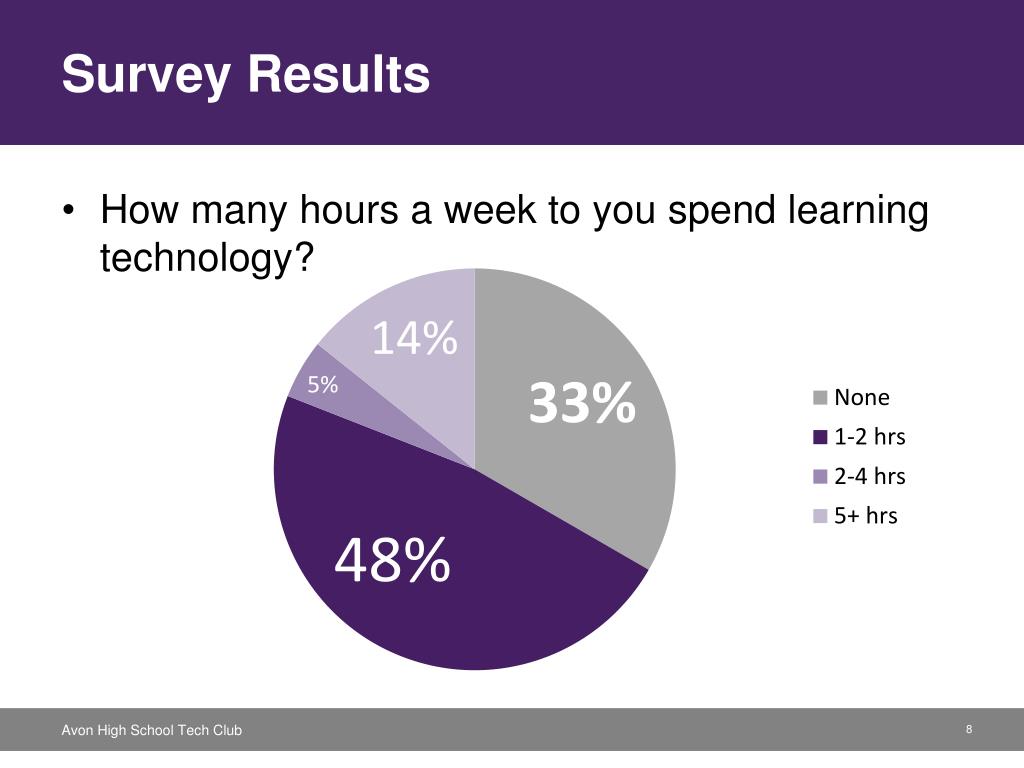 Survey Results

• How many hours a week to you spend learning technology?

14%
5%
33%
48%

None
1-2 hrs
2-4 hrs
5+ hrs

Avon High School Tech Club

8